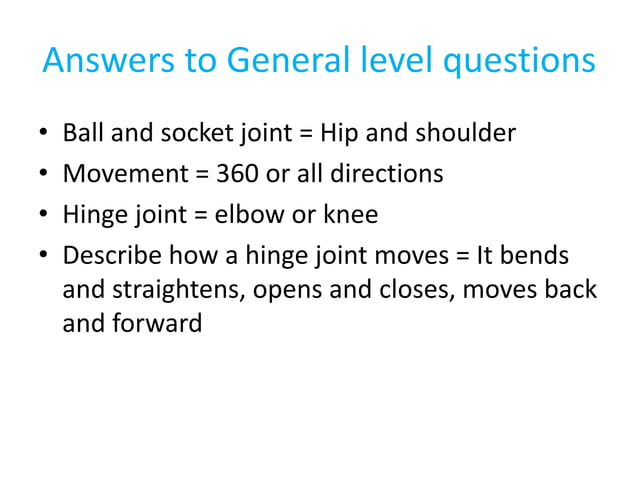 Answers to General level questions

• Ball and socket joint = Hip and shoulder
• Movement = 360 or all directions
• Hinge joint = elbow or knee
• Describe how a hinge joint moves = It bends and straightens, opens and closes, moves back and forward